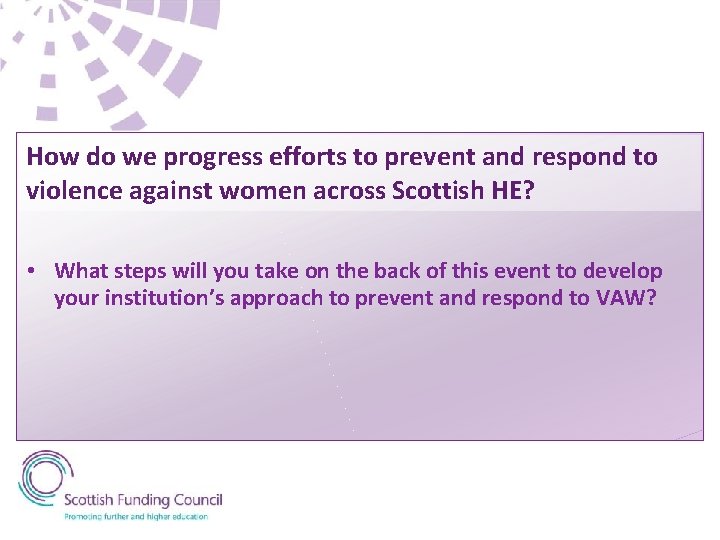 How do we progress efforts to prevent and respond to violence against women across Scottish HE?

• What steps will you take on the back of this event to develop your institution's approach to prevent and respond to VAW?

Scottish Funding Council
Promoting further and higher education